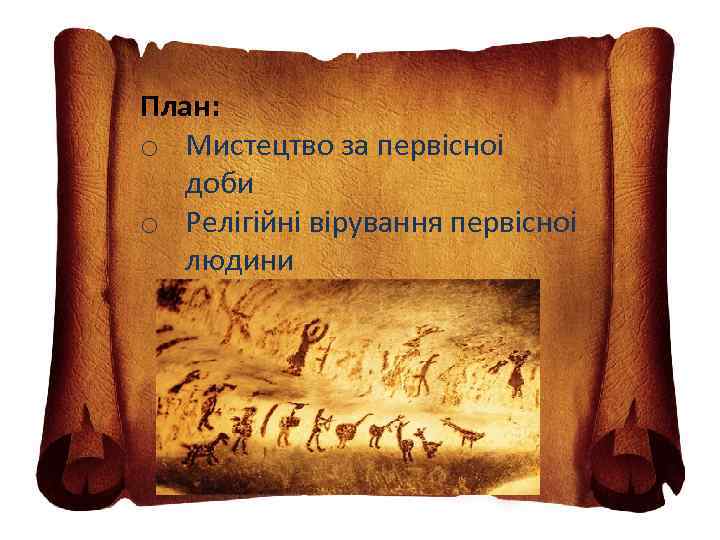 План:
o Мистецтво за первісної доби
o Релігійні вірування первісної людини